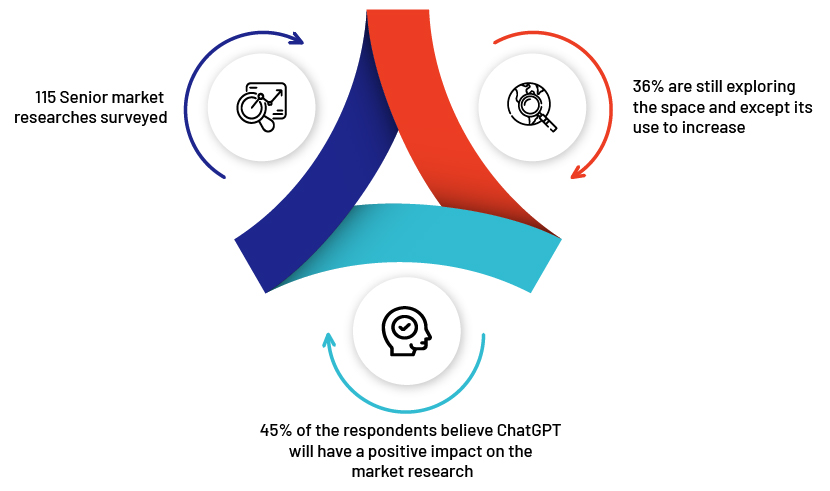 115 Senior market researches surveyed

36% are still exploring the space and except its use to increase

45% of the respondents believe ChatGPT will have a positive impact on the market research